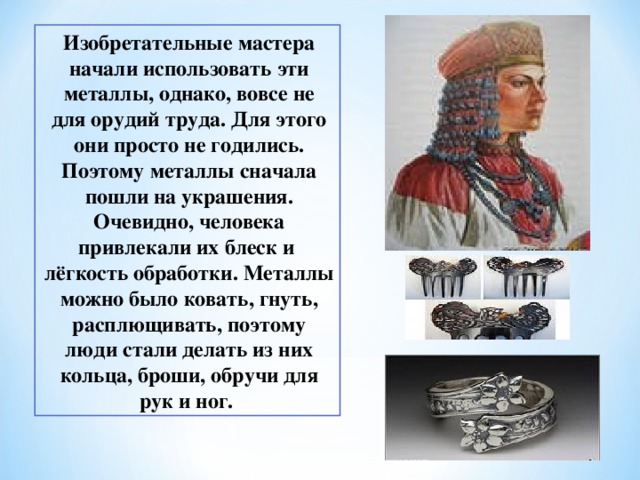 Изобретательные мастера начали использовать эти металлы, однако, вовсе не для орудий труда. Для этого они просто не годились. Поэтому металлы сначала пошли на украшения. Очевидно, человека привлекали их блеск и лёгкость обработки. Металлы можно было ковать, гнуть, расплющивать, поэтому люди стали делать из них кольца, броши, обручи для рук и ног.